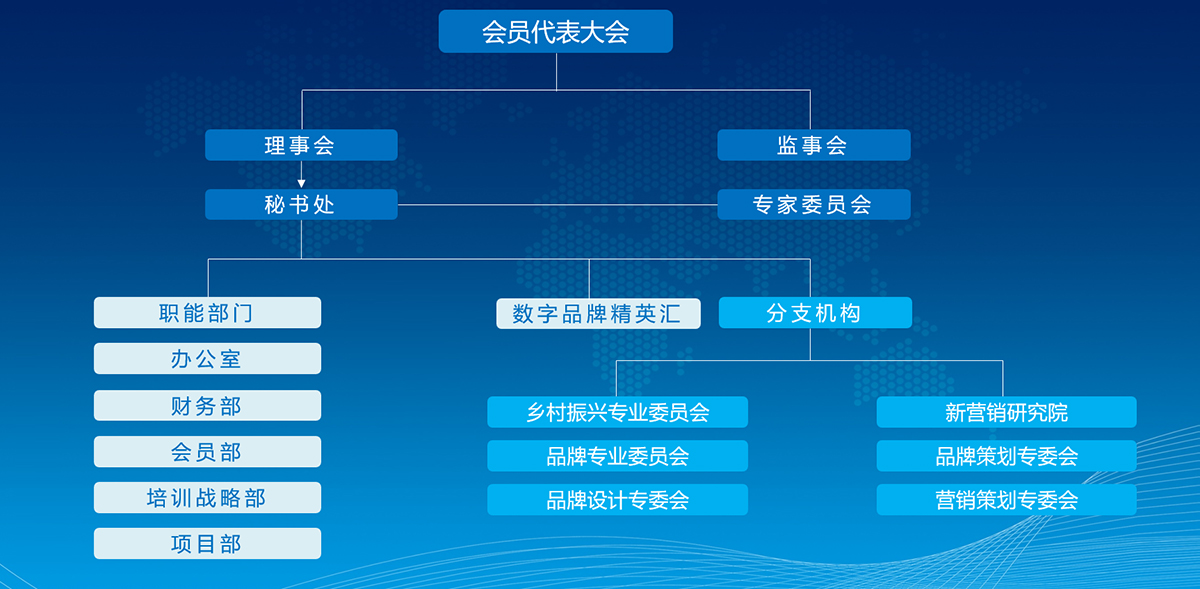 会员代表大会

理事会

监事会

秘书处

专家委员会

职能部门

办公室

财务部

会员部

培训战略部

项目部

数字品牌精英汇

分支机构

乡村振兴专业委员会

品牌专业委员会

品牌设计专委会

新营销研究院

品牌策划专委会

营销策划专委会